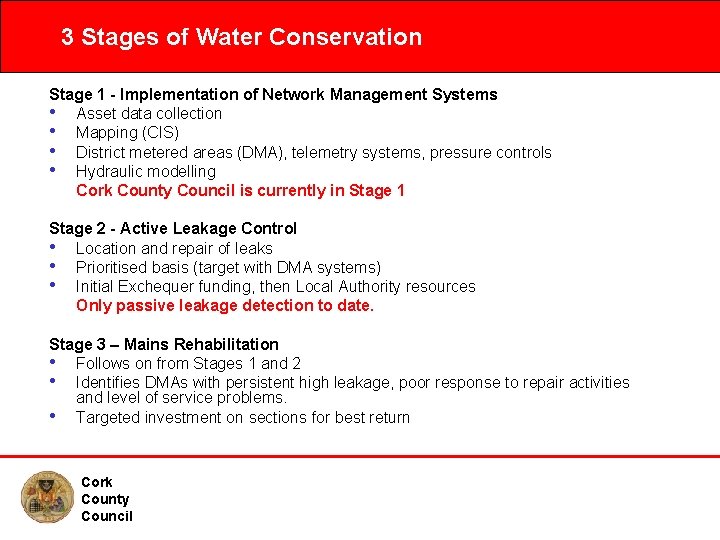 3 Stages of Water Conservation

Stage 1 - Implementation of Network Management Systems
• Asset data collection
• Mapping (CIS)
• District metered areas (DMA), telemetry systems, pressure controls
• Hydraulic modelling
Cork County Council is currently in Stage 1

Stage 2 - Active Leakage Control
• Location and repair of leaks
• Prioritised basis (target with DMA systems)
• Initial Exchequer funding, then Local Authority resources
Only passive leakage detection to date.

Stage 3 – Mains Rehabilitation
• Follows on from Stages 1 and 2
• Identifies DMAs with persistent high leakage, poor response to repair activities and level of service problems.
• Targeted investment on sections for best return

Cork County Council